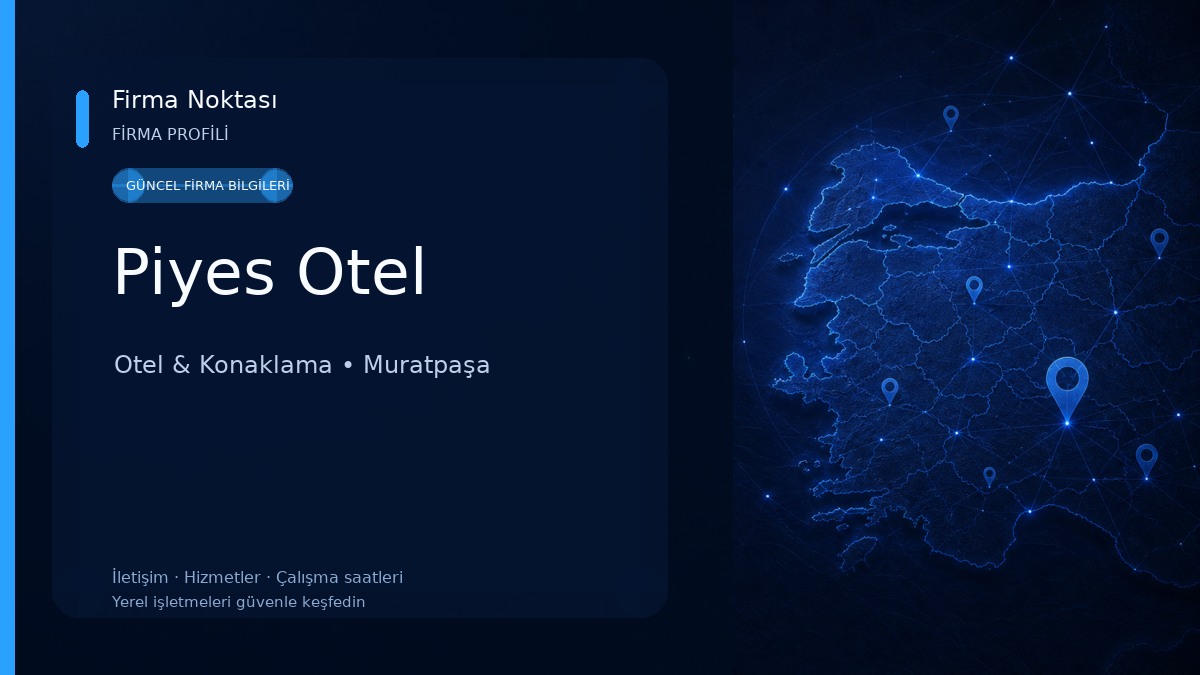 Firma Noktası
FİRMA PROFİLİ

GÜNCEL FİRMA BİLGİLERİ

Piyes Otel

Otel & Konaklama • Muratpaşa

İletişim · Hizmetler · Çalışma saatleri
Yerel işletmeleri güvenle keşfedin